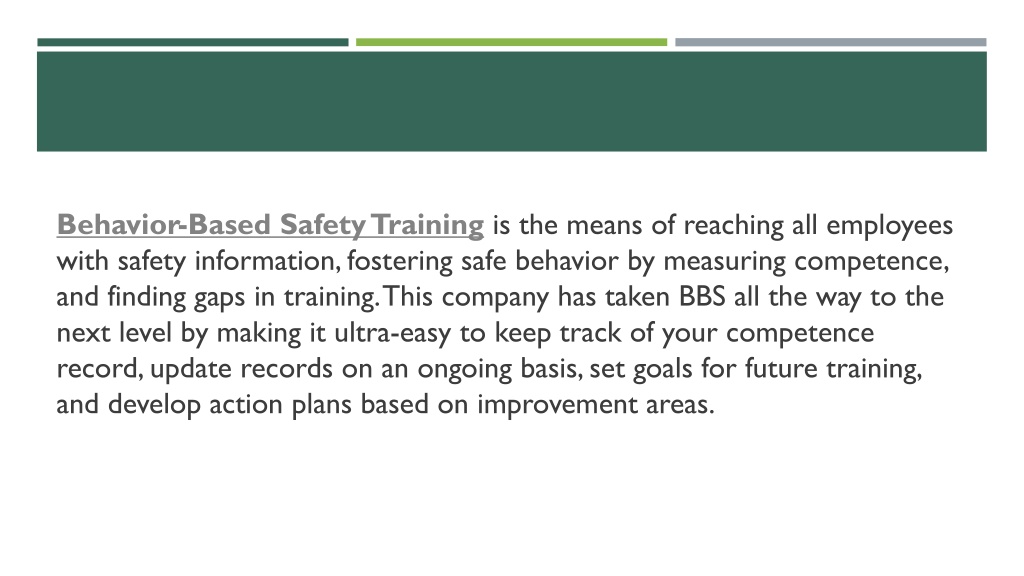 Behavior-Based Safety Training is the means of reaching all employees with safety information, fostering safe behavior by measuring competence, and finding gaps in training. This company has taken BBS all the way to the next level by making it ultra-easy to keep track of your competence record, update records on an ongoing basis, set goals for future training, and develop action plans based on improvement areas.